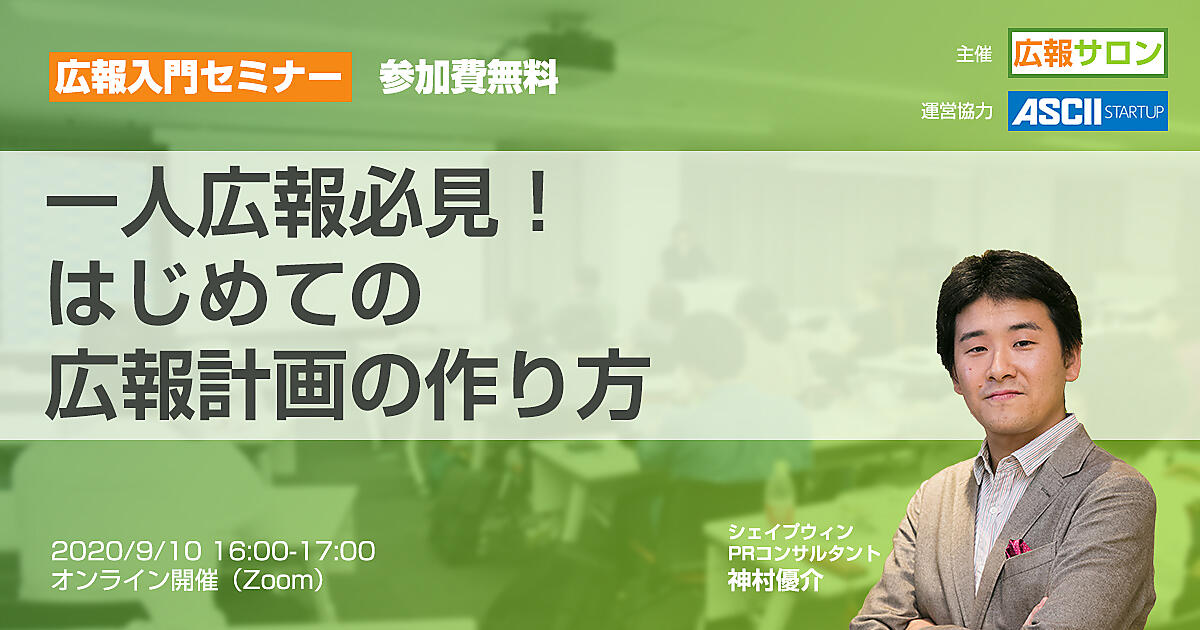 広報入門セミナー　参加費無料

主催 広報サロン

運営協力 ASCII STARTUP

一人広報必見！
はじめての
広報計画の作り方

2020/9/10 16:00-17:00
オンライン開催（Zoom）

シェイプウィン
PRコンサルタント
神村優介